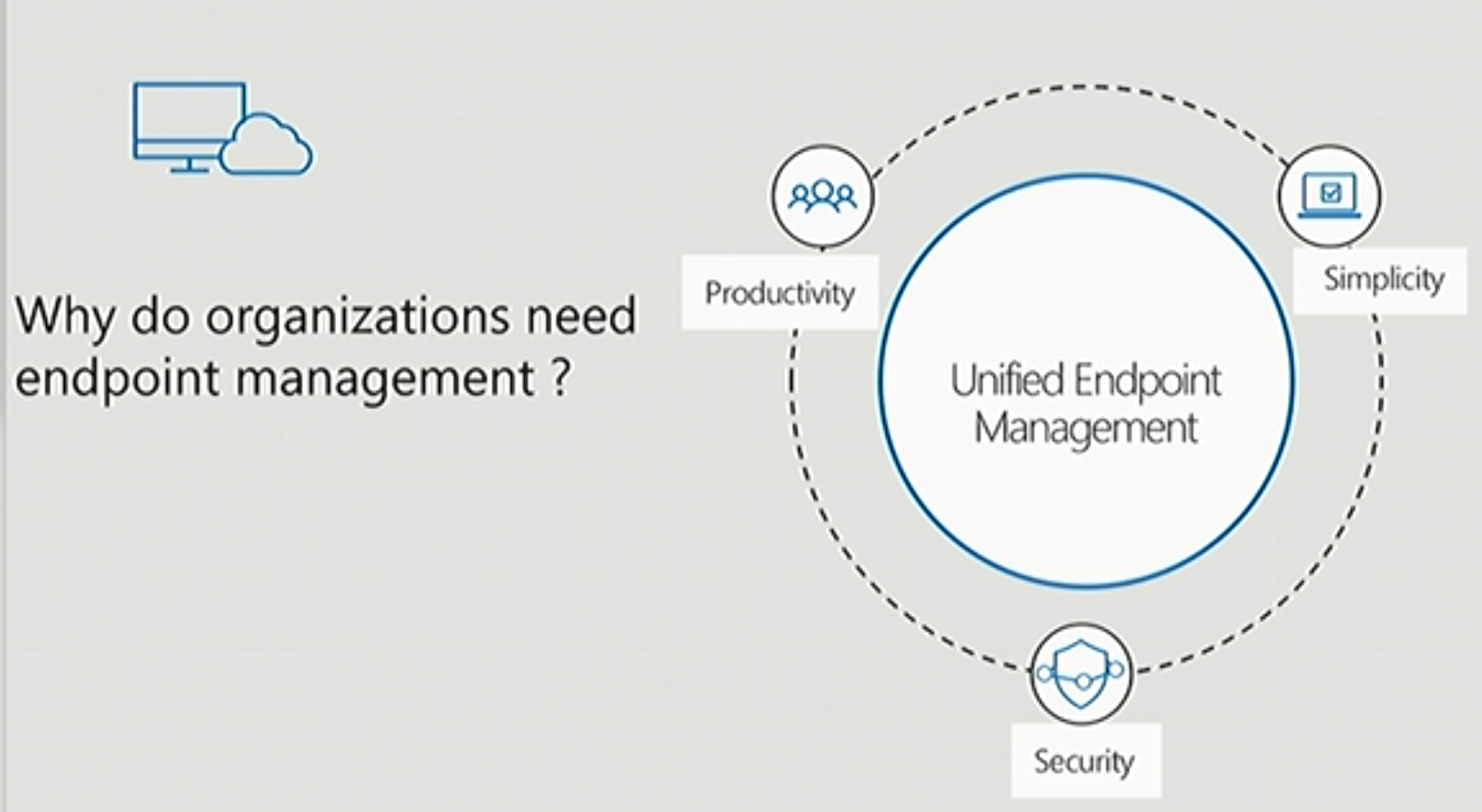 Why do organizations need endpoint management ?

Productivity

Simplicity

Unified Endpoint Management

Security